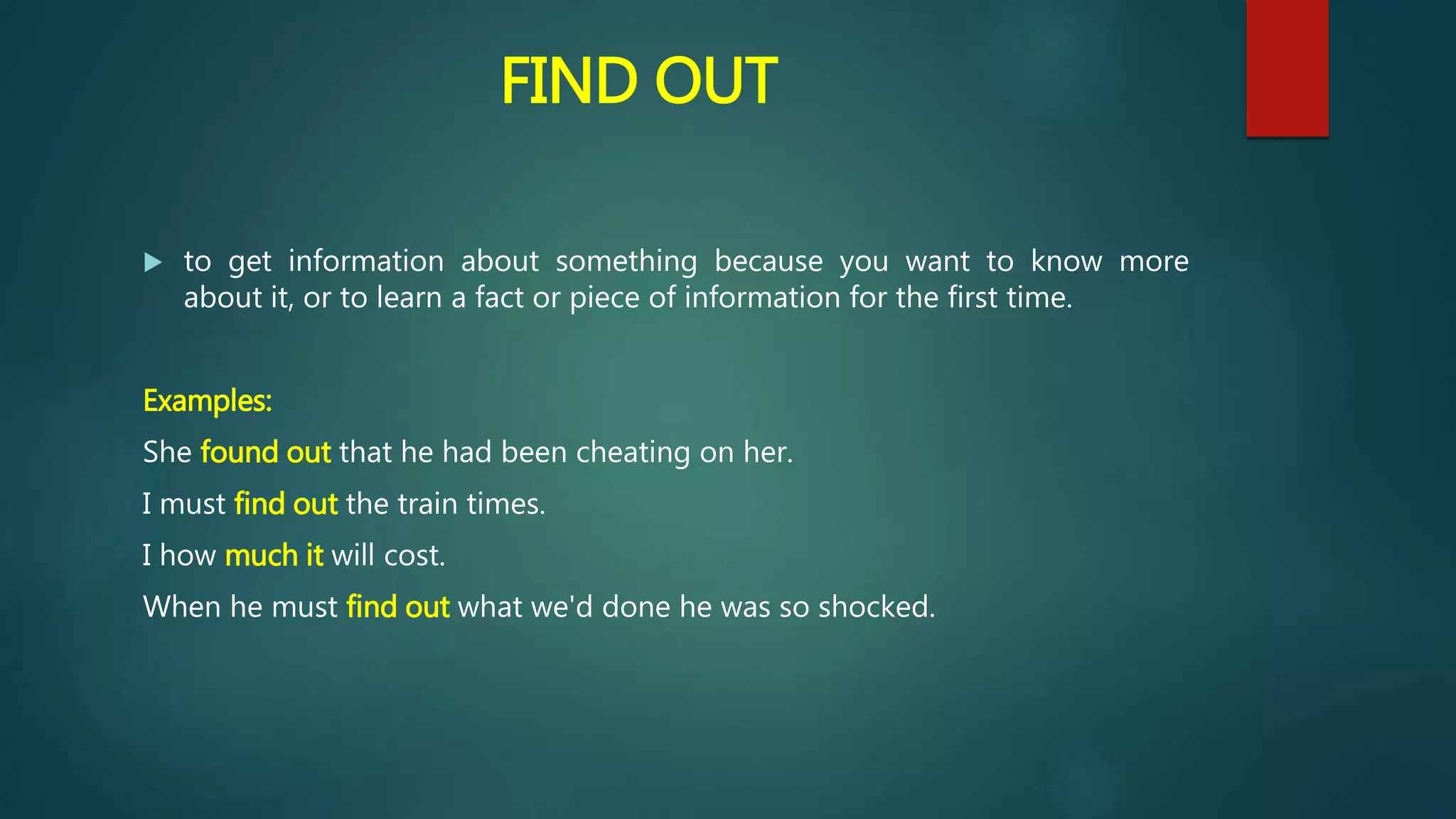 FIND OUT

to get information about something because you want to know more about it, or to learn a fact or piece of information for the first time.

Examples:

She found out that he had been cheating on her.

I must find out the train times.

I how much it will cost.

When he must find out what we'd done he was so shocked.